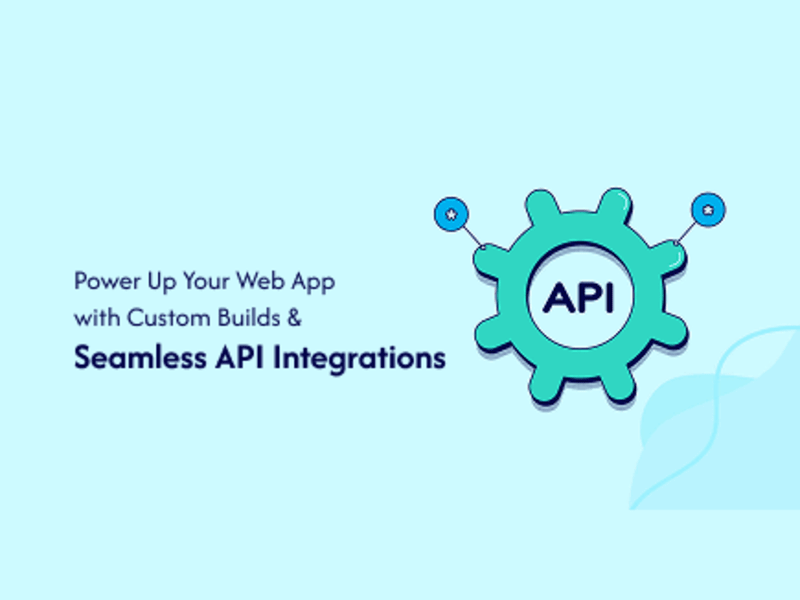 Power Up Your Web App with Custom Builds &

Seamless API Integrations

API